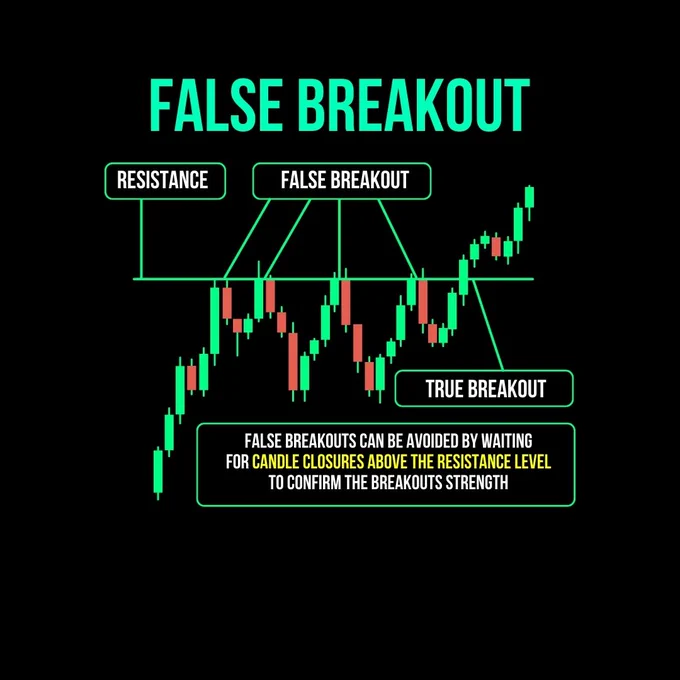 FALSE BREAKOUT

RESISTANCE

FALSE BREAKOUT

TRUE BREAKOUT

FALSE BREAKOUTS CAN BE AVOIDED BY WAITING FOR CANDLE CLOSURES ABOVE THE RESISTANCE LEVEL TO CONFIRM THE BREAKOUTS STRENGTH